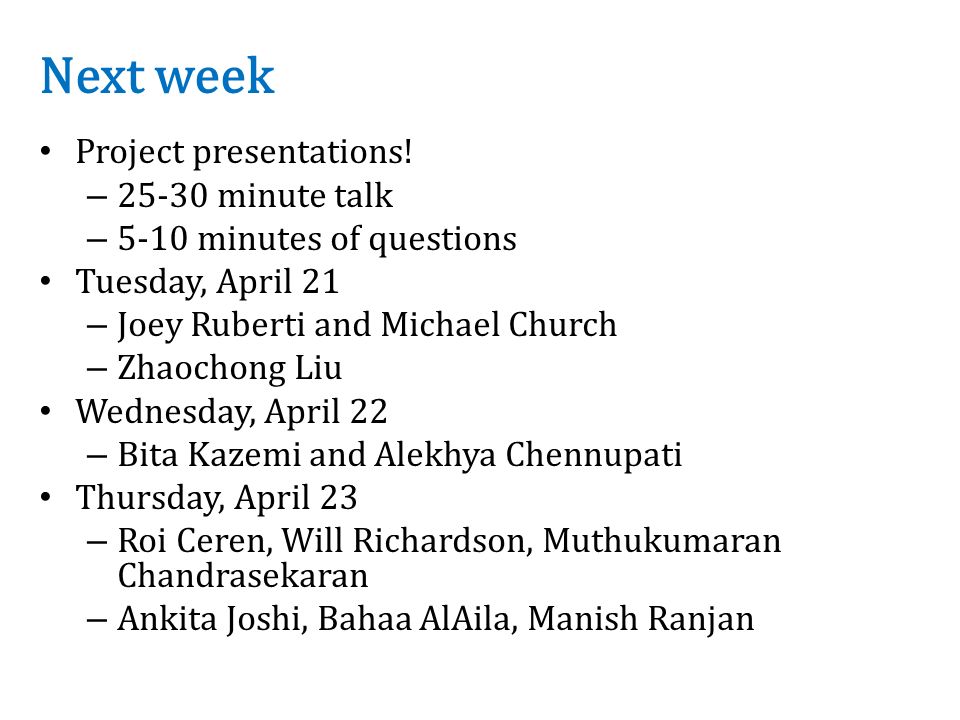 Next week

• Project presentations!
  – 25-30 minute talk
  – 5-10 minutes of questions
• Tuesday, April 21
  – Joey Ruberti and Michael Church
  – Zhaochong Liu
• Wednesday, April 22
  – Bita Kazemi and Alekhya Chennupati
• Thursday, April 23
  – Roi Ceren, Will Richardson, Muthukumaran Chandrasekaran
  – Ankita Joshi, Bahaa AlAila, Manish Ranjan